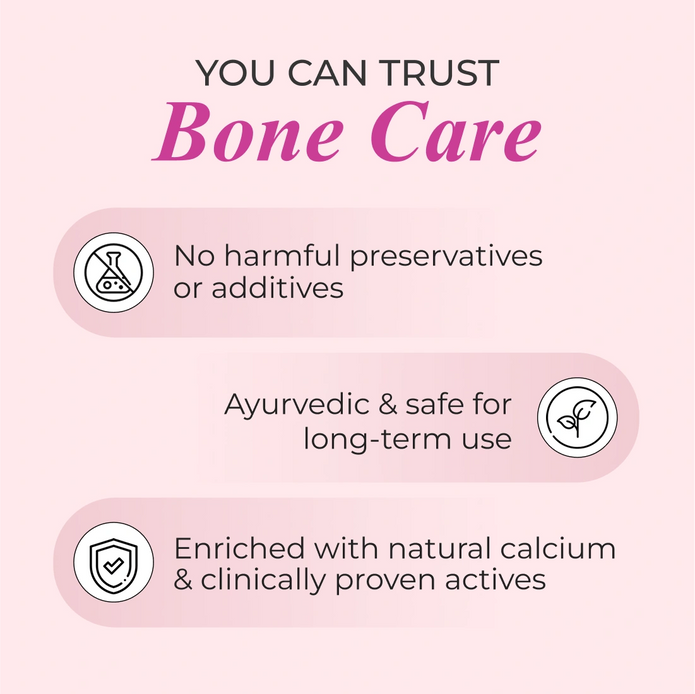 YOU CAN TRUST
Bone Care

No harmful preservatives or additives

Ayurvedic & safe for long-term use

Enriched with natural calcium & clinically proven actives